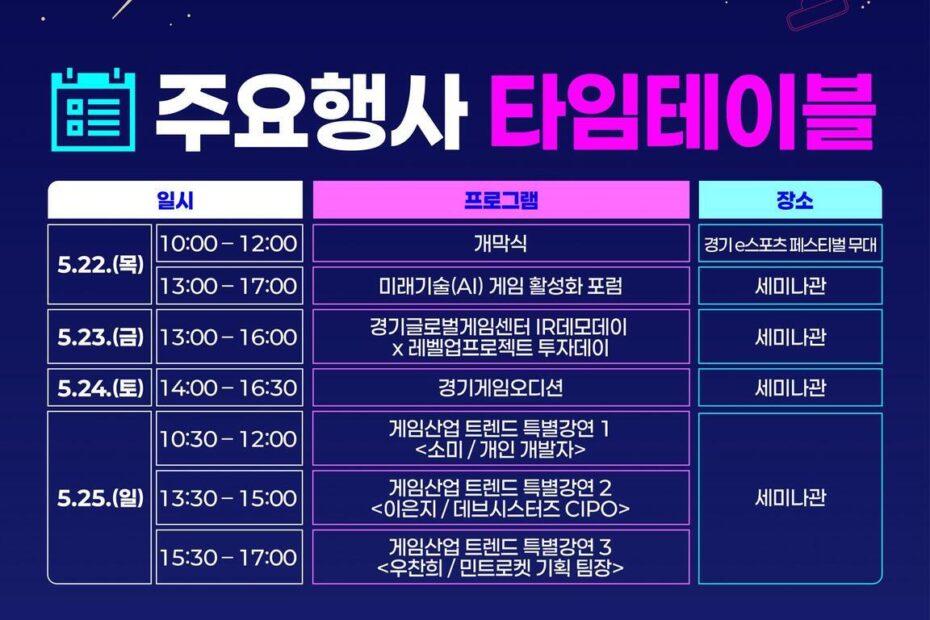 주요행사 타임테이블

| 일시 | | 프로그램 | 장소 |
|---|---|---|---|
| 5.22.(목) | 10:00 – 12:00 | 개막식 | 경기 e스포츠 페스티벌 무대 |
| | 13:00 – 17:00 | 미래기술(AI) 게임 활성화 포럼 | 세미나관 |
| 5.23.(금) | 13:00 – 16:00 | 경기글로벌게임센터 IR데모데이 x 레벨업프로젝트 투자데이 | 세미나관 |
| 5.24.(토) | 14:00 – 16:30 | 경기게임오디션 | 세미나관 |
| 5.25.(일) | 10:30 – 12:00 | 게임산업 트렌드 특별강연 1 <소미 / 개인 개발자> | 세미나관 |
| | 13:30 – 15:00 | 게임산업 트렌드 특별강연 2 <이은지 / 데브시스터즈 CIPO> | |
| | 15:30 – 17:00 | 게임산업 트렌드 특별강연 3 <우찬희 / 민트로켓 기획 팀장> | |